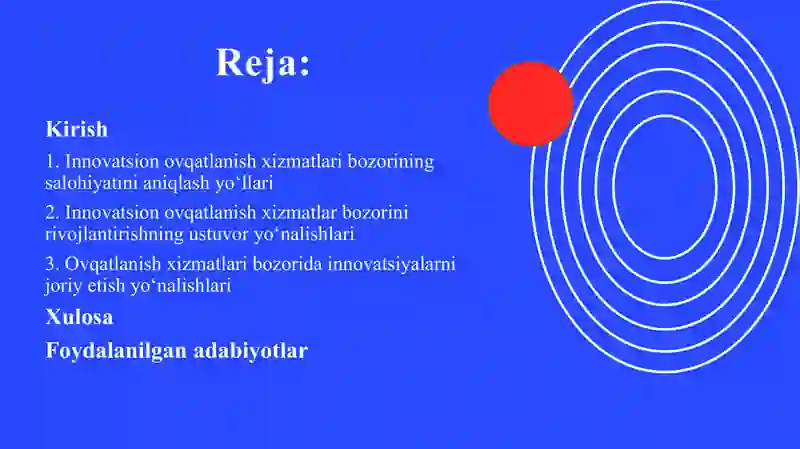 Reja:

Kirish

1. Innovatsion ovqatlanish xizmatlari bozorining salohiyatini aniqlash yo‘llari

2. Innovatsion ovqatlanish xizmatlar bozorini rivojlantirishning ustuvor yo‘nalishlari

3. Ovqatlanish xizmatlari bozorida innovatsiyalarni joriy etish yo‘nalishlari

Xulosa

Foydalanilgan adabiyotlar